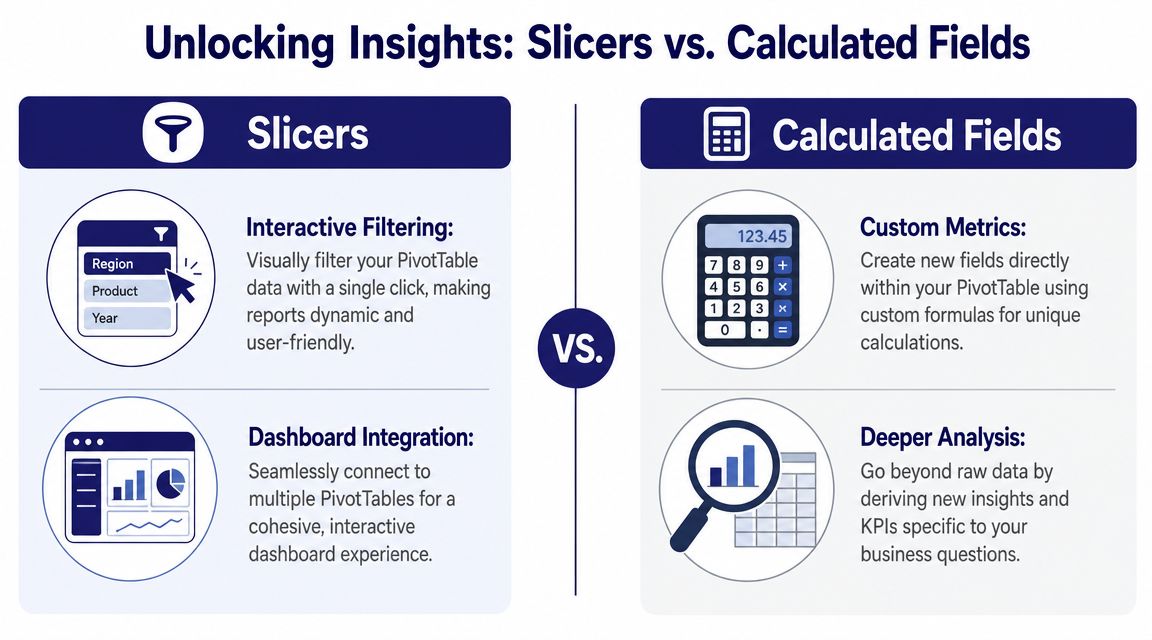 Unlocking Insights: Slicers vs. Calculated Fields

Slicers

Region
Product
Year

Interactive Filtering:
Visually filter your PivotTable data with a single click, making reports dynamic and user-friendly.

Dashboard Integration:
Seamlessly connect to multiple PivotTables for a cohesive, interactive dashboard experience.

VS.

Calculated Fields

123.45
7 8 9 +
4 5 6 ×
1 2 3 ×
0 . =

Custom Metrics:
Create new fields directly within your PivotTable using custom formulas for unique calculations.

Deeper Analysis:
Go beyond raw data by deriving new insights and KPIs specific to your business questions.